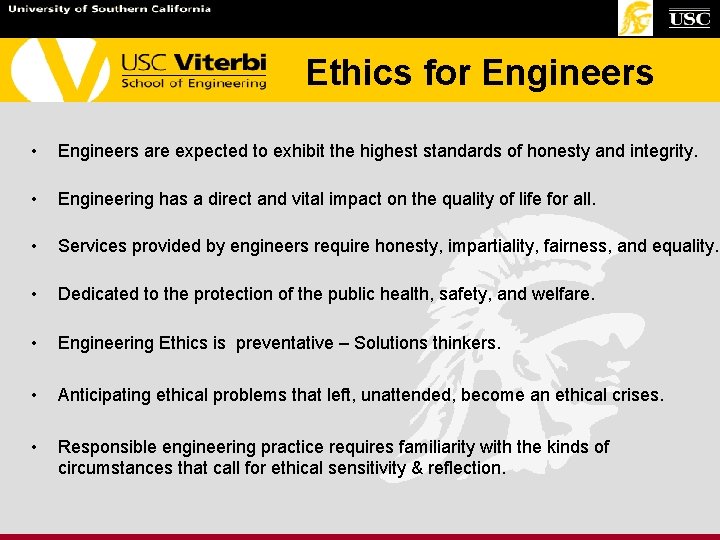 University of Southern California

USC

USC Viterbi
School of Engineering

Ethics for Engineers

• Engineers are expected to exhibit the highest standards of honesty and integrity.

• Engineering has a direct and vital impact on the quality of life for all.

• Services provided by engineers require honesty, impartiality, fairness, and equality.

• Dedicated to the protection of the public health, safety, and welfare.

• Engineering Ethics is preventative – Solutions thinkers.

• Anticipating ethical problems that left, unattended, become an ethical crises.

• Responsible engineering practice requires familiarity with the kinds of circumstances that call for ethical sensitivity & reflection.